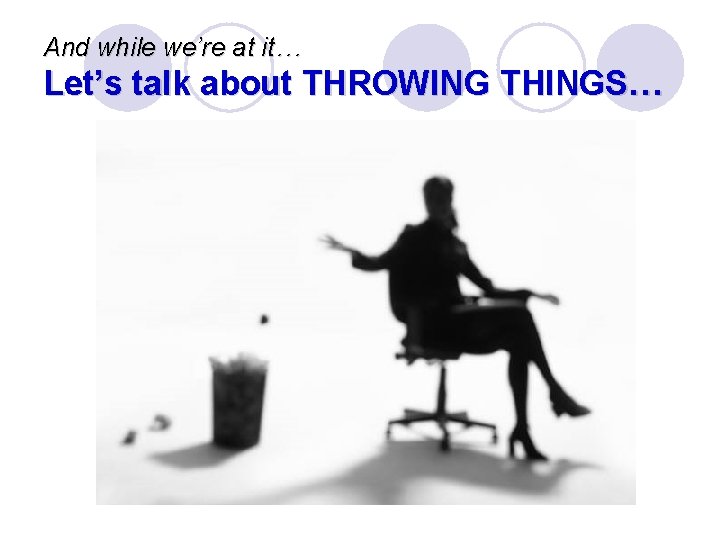 And while we're at it…
Let's talk about THROWING THINGS…